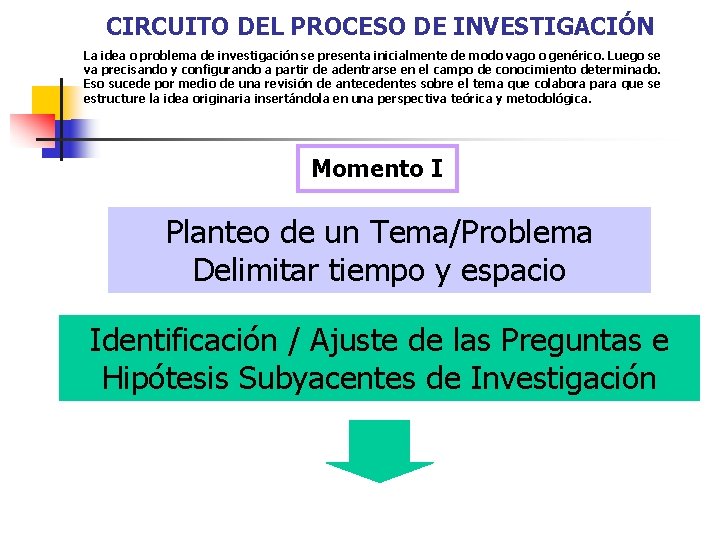 CIRCUITO DEL PROCESO DE INVESTIGACIÓN

La idea o problema de investigación se presenta inicialmente de modo vago o genérico. Luego se va precisando y configurando a partir de adentrarse en el campo de conocimiento determinado. Eso sucede por medio de una revisión de antecedentes sobre el tema que colabora para que se estructure la idea originaria insertándola en una perspectiva teórica y metodológica.

Momento I

Planteo de un Tema/Problema
Delimitar tiempo y espacio

Identificación / Ajuste de las Preguntas e Hipótesis Subyacentes de Investigación